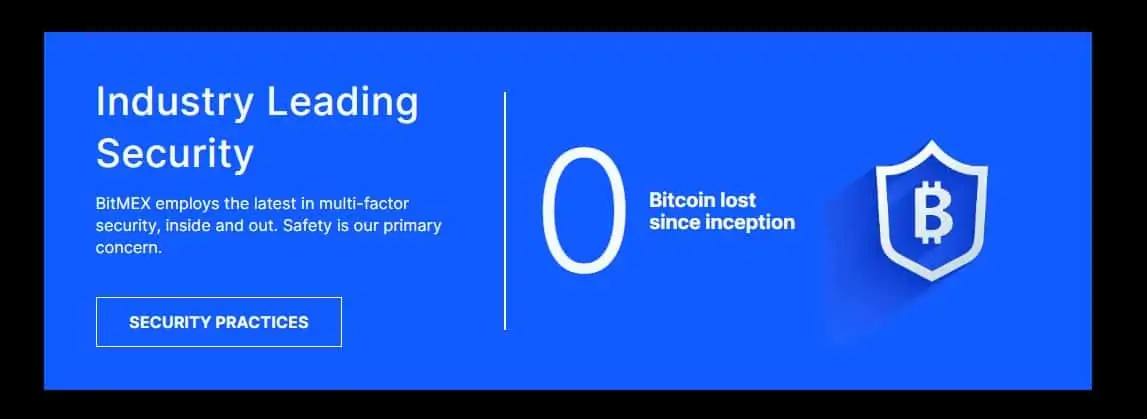 Industry Leading Security

BitMEX employs the latest in multi-factor security, inside and out. Safety is our primary concern.

SECURITY PRACTICES

0

Bitcoin lost since inception

₿